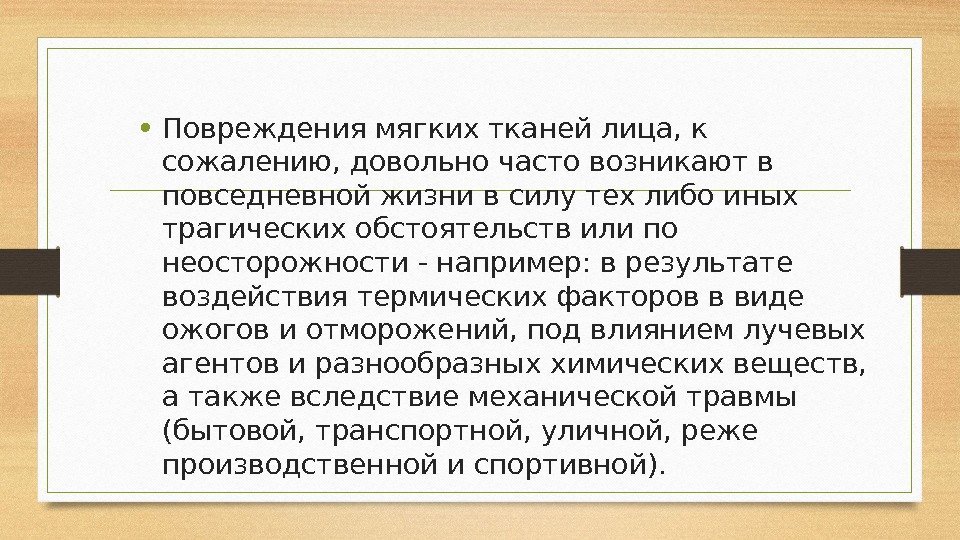 • Повреждения мягких тканей лица, к сожалению, довольно часто возникают в повседневной жизни в силу тех либо иных трагических обстоятельств или по неосторожности - например: в результате воздействия термических факторов в виде ожогов и отморожений, под влиянием лучевых агентов и разнообразных химических веществ, а также вследствие механической травмы (бытовой, транспортной, уличной, реже производственной и спортивной).